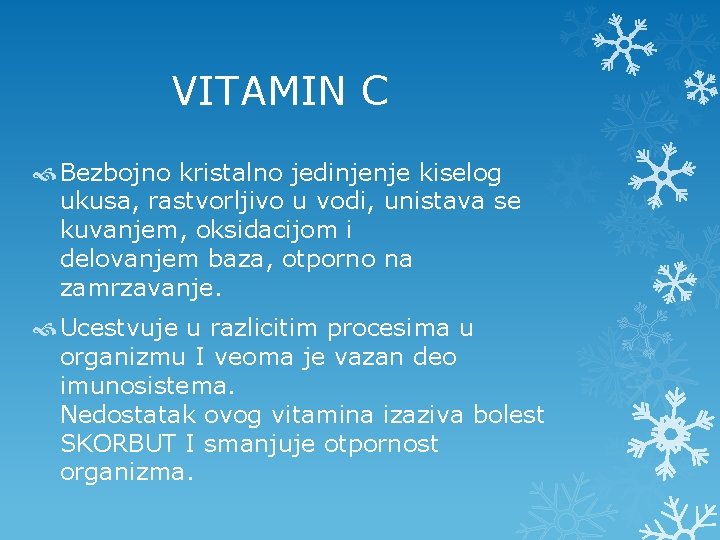 VITAMIN C

Bezbojno kristalno jedinjenje kiselog ukusa, rastvorljivo u vodi, unistava se kuvanjem, oksidacijom i delovanjem baza, otporno na zamrzavanje.

Ucestvuje u razlicitim procesima u organizmu I veoma je vazan deo imunosistema.
Nedostatak ovog vitamina izaziva bolest SKORBUT I smanjuje otpornost organizma.